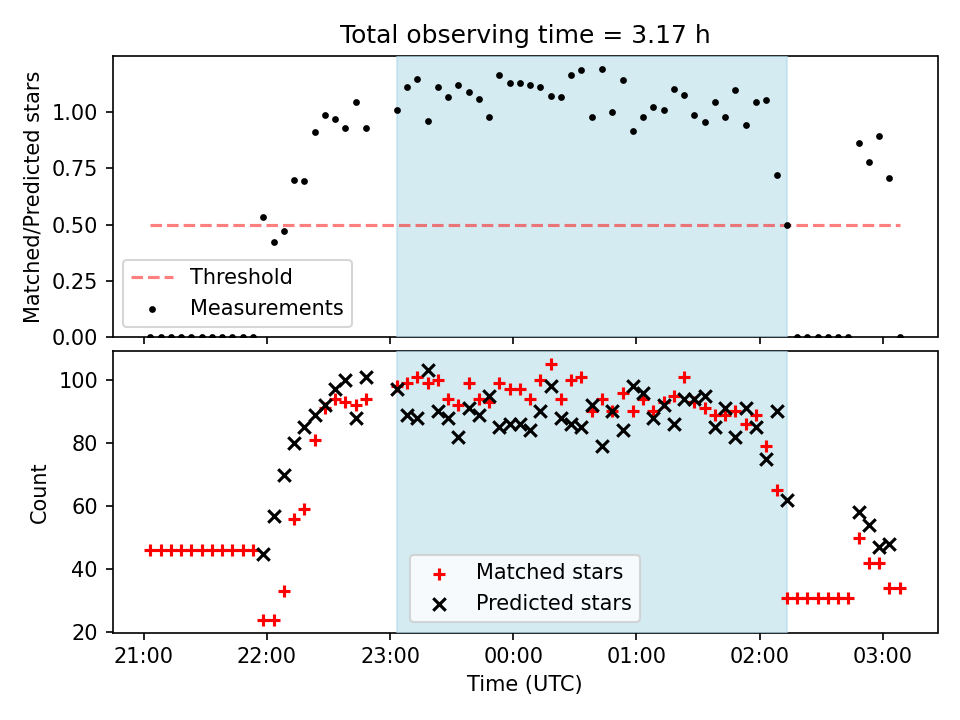 Total observing time = 3.17 h

Matched/Predicted stars

1.00
0.75
0.50
0.25
0.00

Threshold
Measurements

Count

100
80
60
40
20

Matched stars
Predicted stars

21:00
22:00
23:00
00:00
01:00
02:00
03:00

Time (UTC)